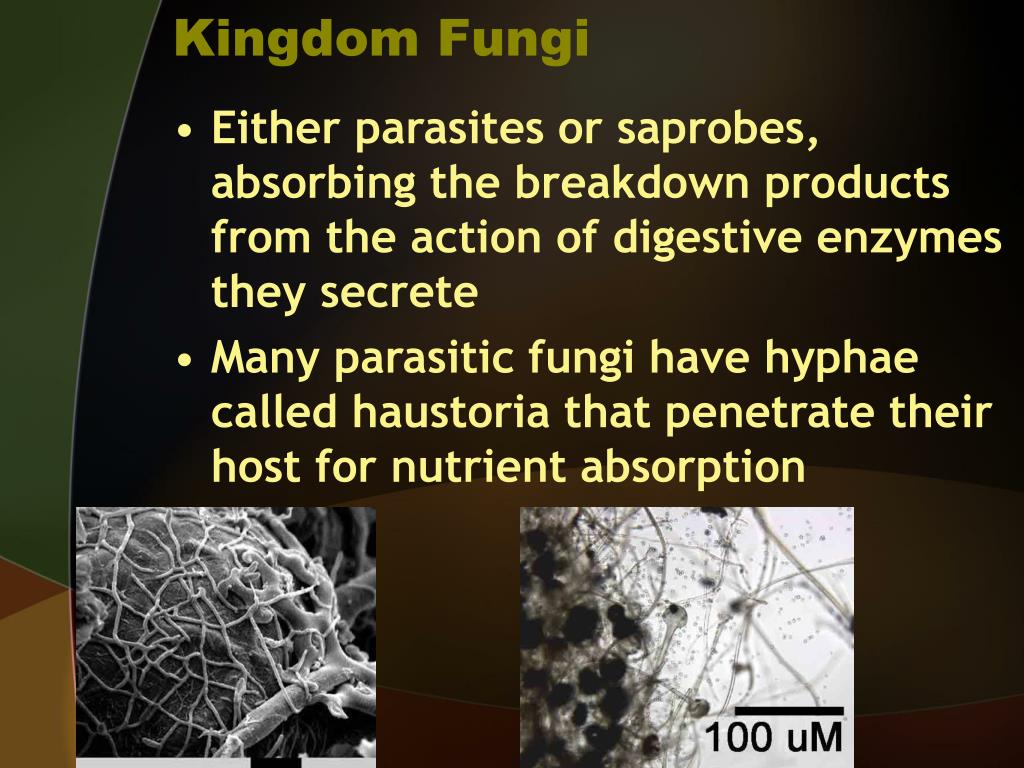 Kingdom Fungi

• Either parasites or saprobes, absorbing the breakdown products from the action of digestive enzymes they secrete

• Many parasitic fungi have hyphae called haustoria that penetrate their host for nutrient absorption

100 uM